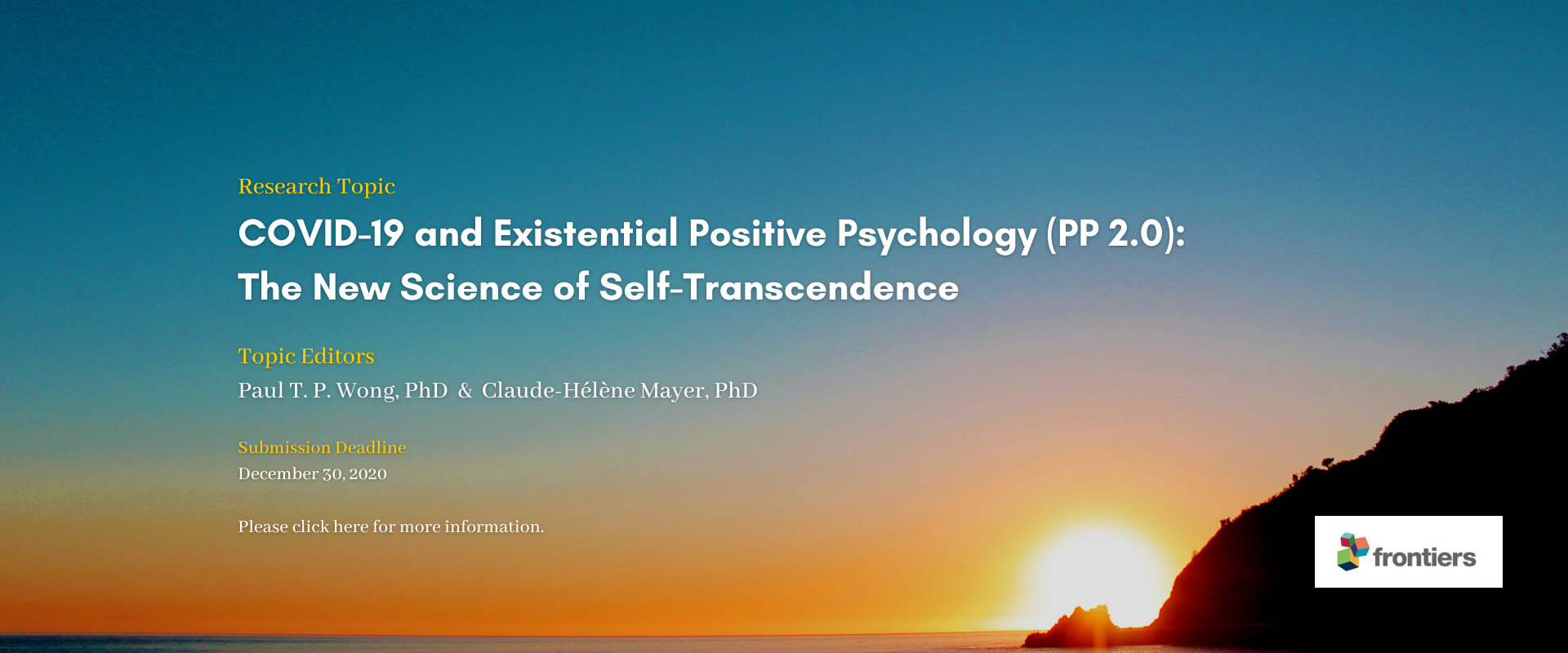 Research Topic

COVID-19 and Existential Positive Psychology (PP 2.0): The New Science of Self-Transcendence

Topic Editors

Paul T. P. Wong, PhD & Claude-Hélène Mayer, PhD

Submission Deadline

December 30, 2020

Please click here for more information.

frontiers